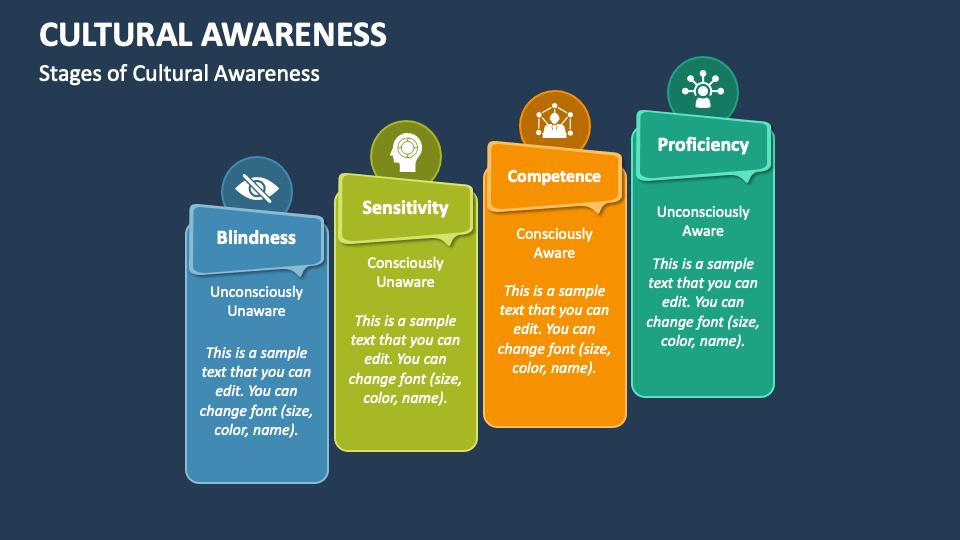 CULTURAL AWARENESS

Stages of Cultural Awareness

Blindness

Unconsciously Unaware

This is a sample text that you can edit. You can change font (size, color, name).

Sensitivity

Consciously Unaware

This is a sample text that you can edit. You can change font (size, color, name).

Competence

Consciously Aware

This is a sample text that you can edit. You can change font (size, color, name).

Proficiency

Unconsciously Aware

This is a sample text that you can edit. You can change font (size, color, name).